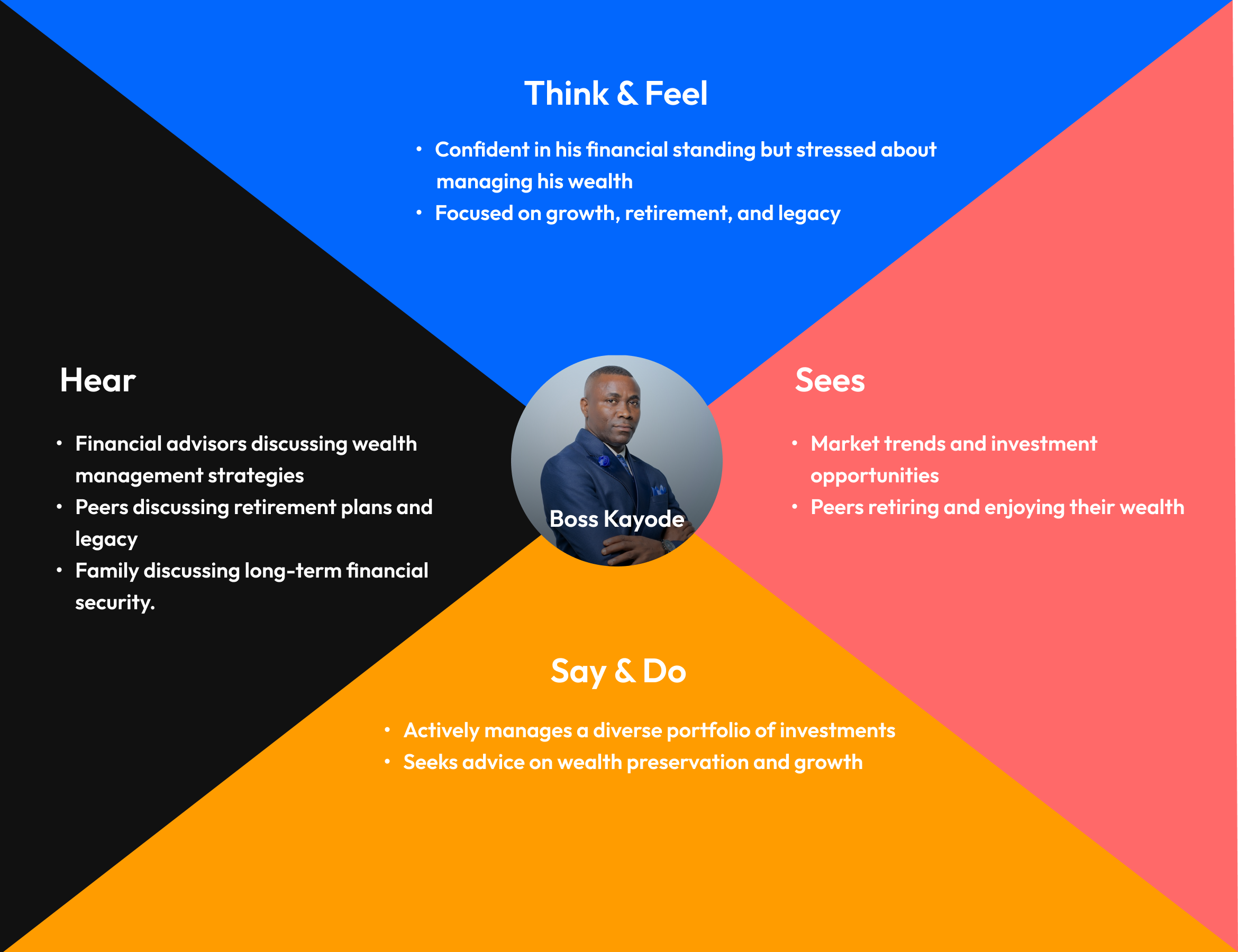 Think & Feel

• Confident in his financial standing but stressed about managing his wealth
• Focused on growth, retirement, and legacy

Hear

• Financial advisors discussing wealth management strategies
• Peers discussing retirement plans and legacy
• Family discussing long-term financial security.

Boss Kayode

Sees

• Market trends and investment opportunities
• Peers retiring and enjoying their wealth

Say & Do

• Actively manages a diverse portfolio of investments
• Seeks advice on wealth preservation and growth